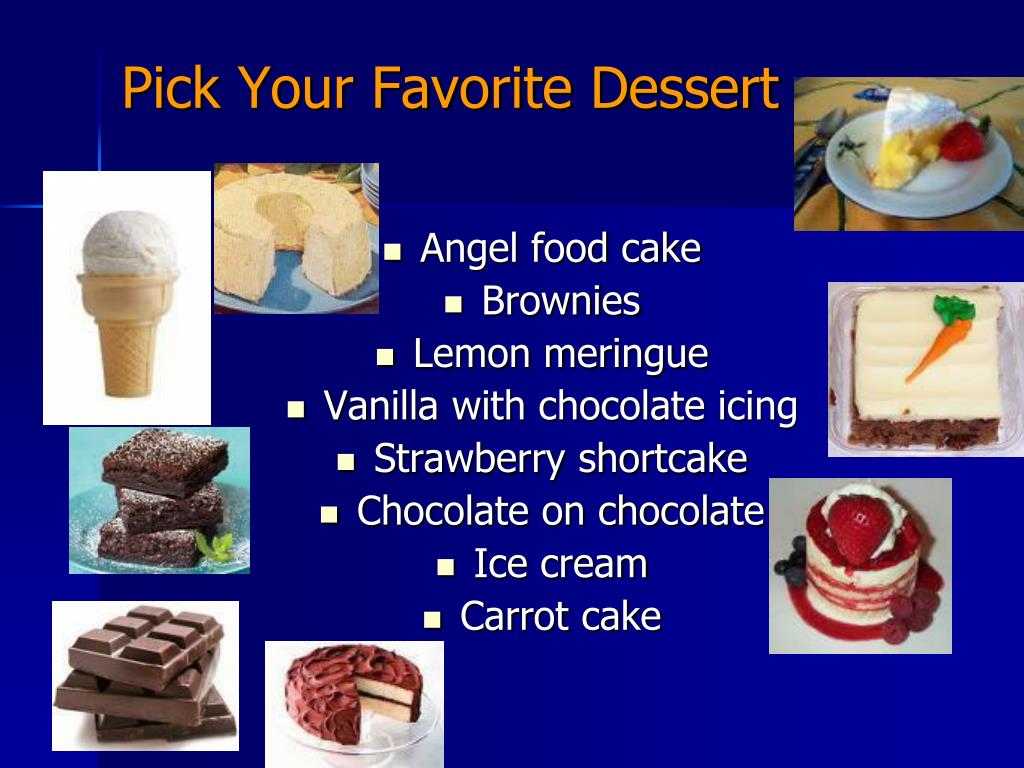 Pick Your Favorite Dessert

- Angel food cake
- Brownies
- Lemon meringue
- Vanilla with chocolate icing
- Strawberry shortcake
- Chocolate on chocolate
- Ice cream
- Carrot cake